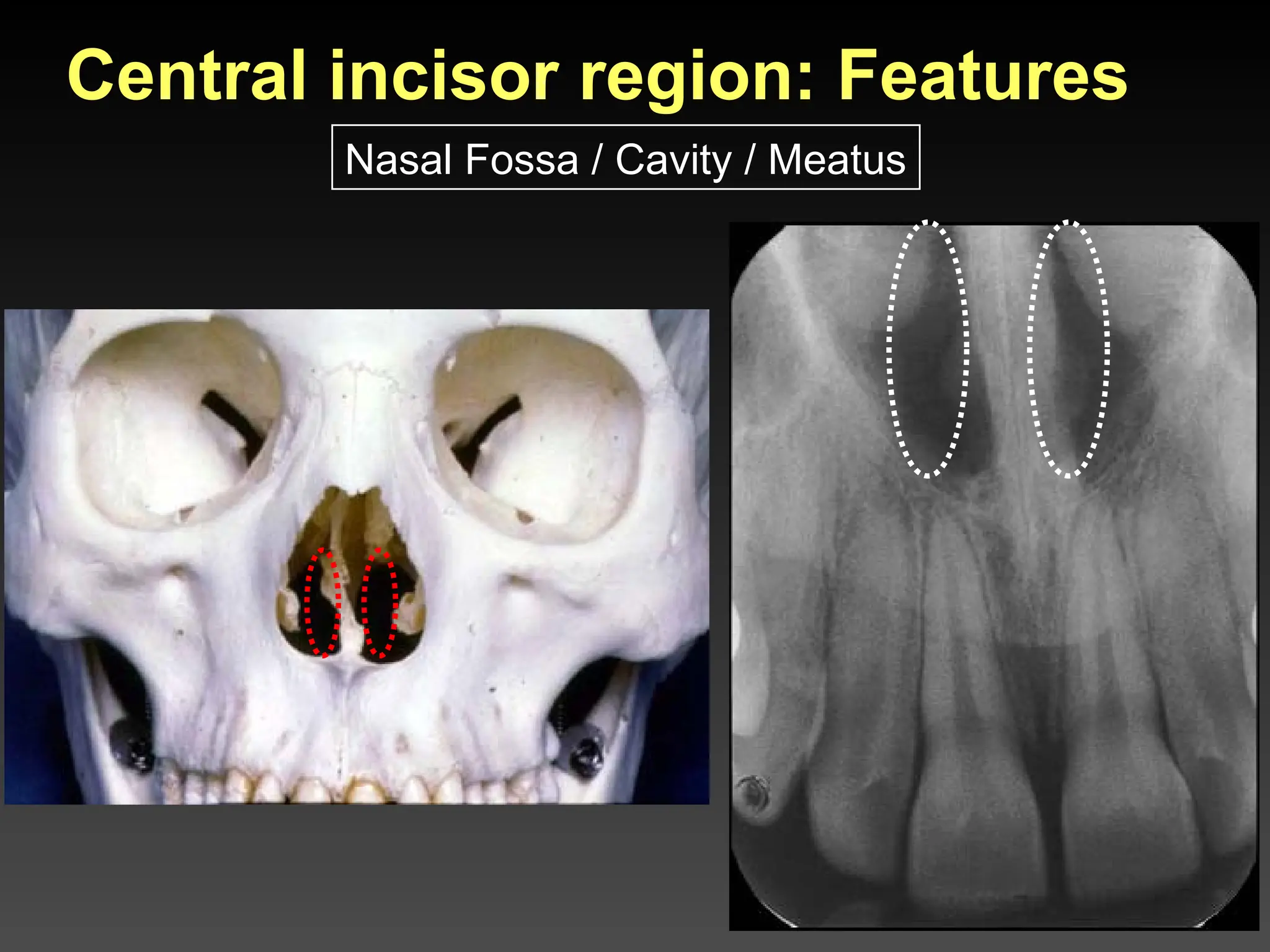 Central incisor region: Features

Nasal Fossa / Cavity / Meatus